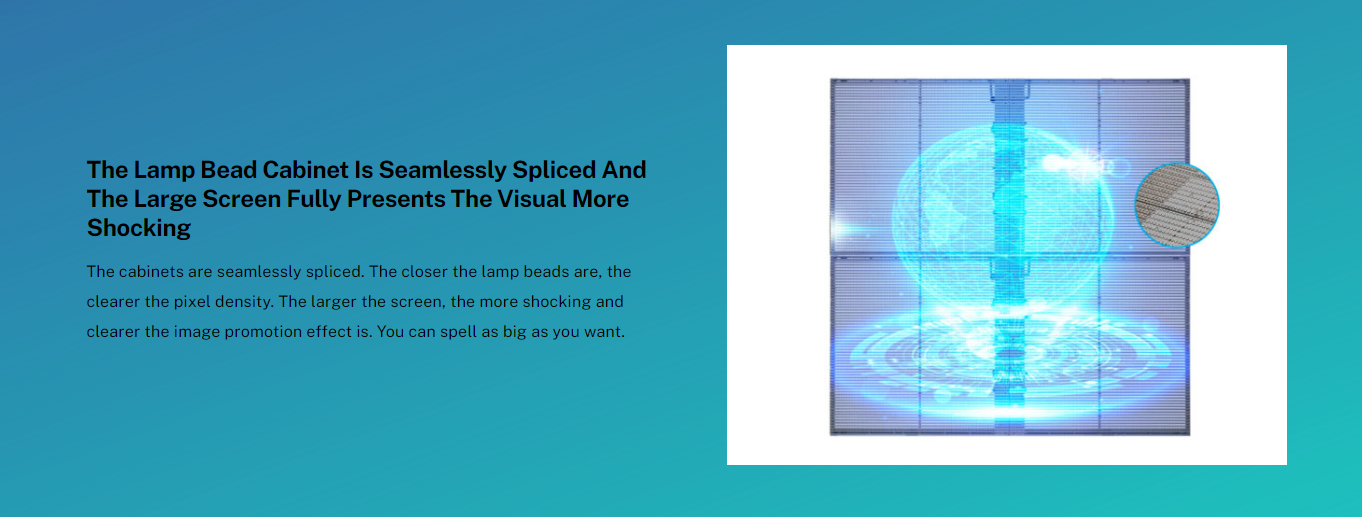 The Lamp Bead Cabinet Is Seamlessly Spliced And The Large Screen Fully Presents The Visual More Shocking

The cabinets are seamlessly spliced. The closer the lamp beads are, the clearer the pixel density. The larger the screen, the more shocking and clearer the image promotion effect is. You can spell as big as you want.